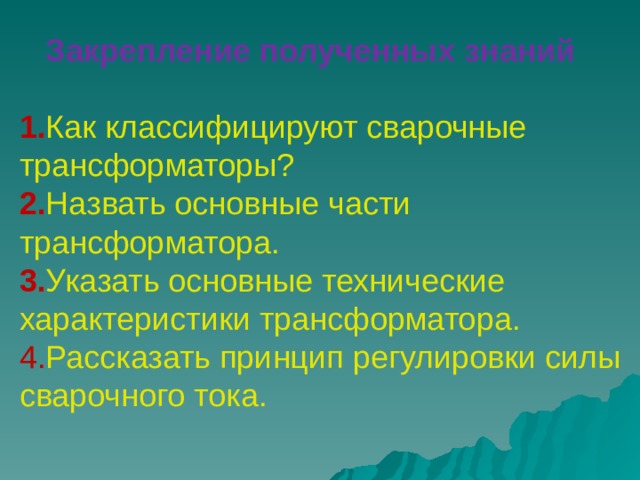 Закрепление полученных знаний

1.Как классифицируют сварочные трансформаторы?
2.Назвать основные части трансформатора.
3.Указать основные технические характеристики трансформатора.
4.Рассказать принцип регулировки силы сварочного тока.